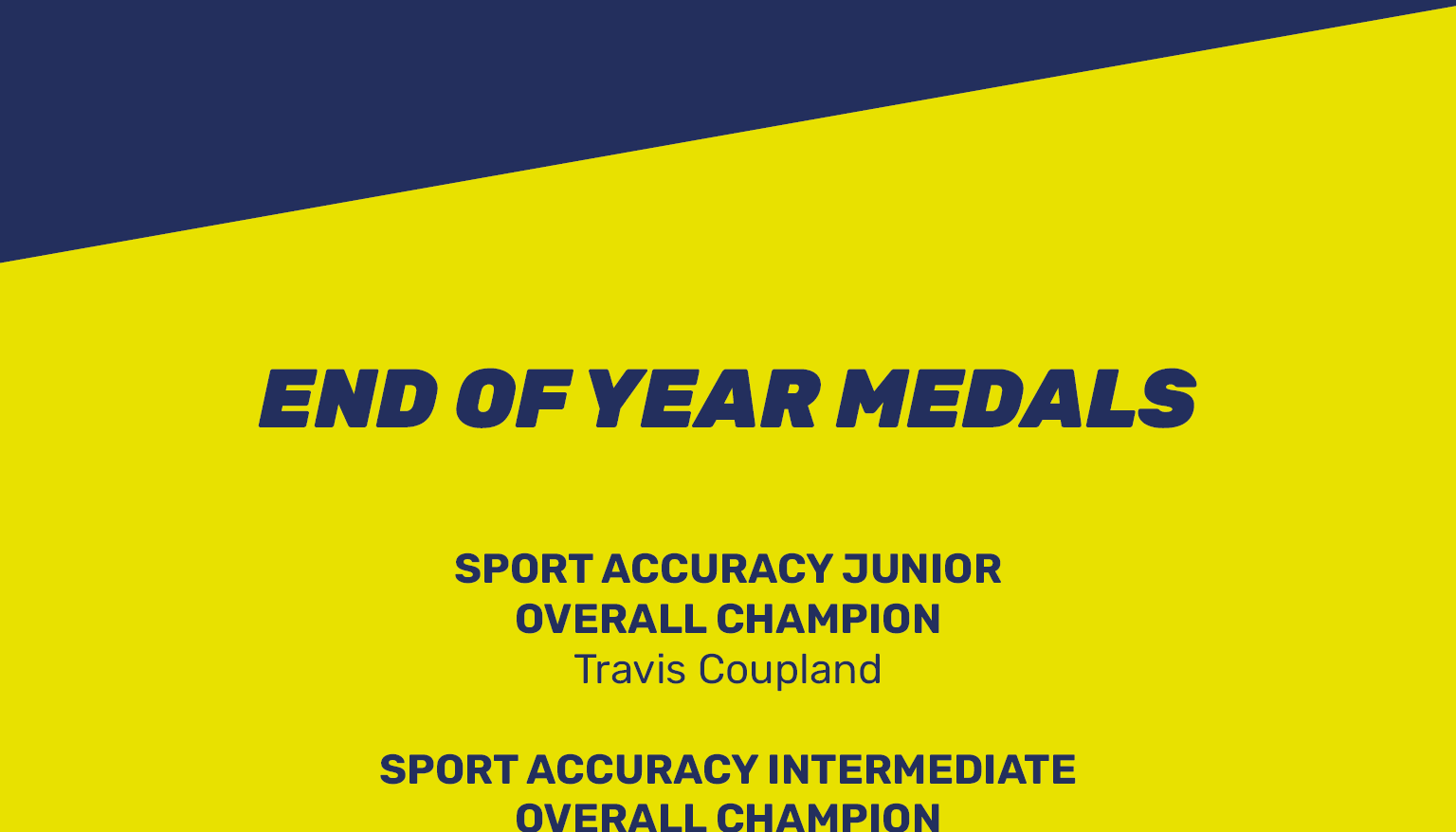 END OF YEAR MEDALS

SPORT ACCURACY JUNIOR OVERALL CHAMPION
Travis Coupland

SPORT ACCURACY INTERMEDIATE OVERALL CHAMPION